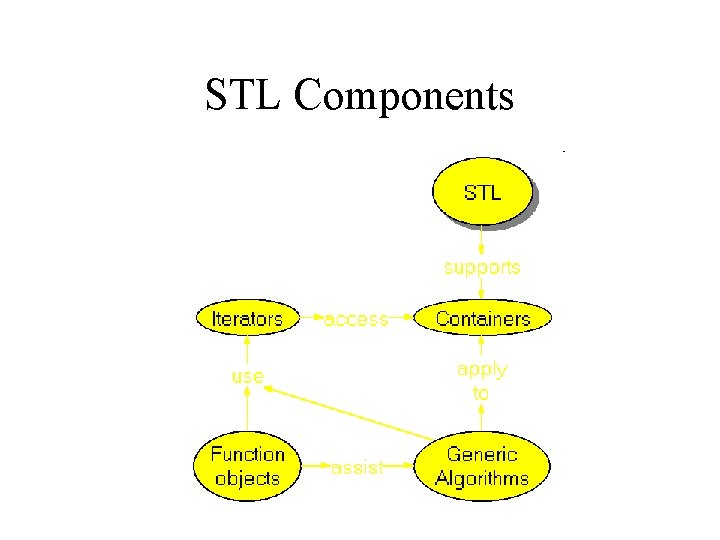 STL Components

STL

supports

Iterators

access

Containers

use

apply to

Function objects

assist

Generic Algorithms